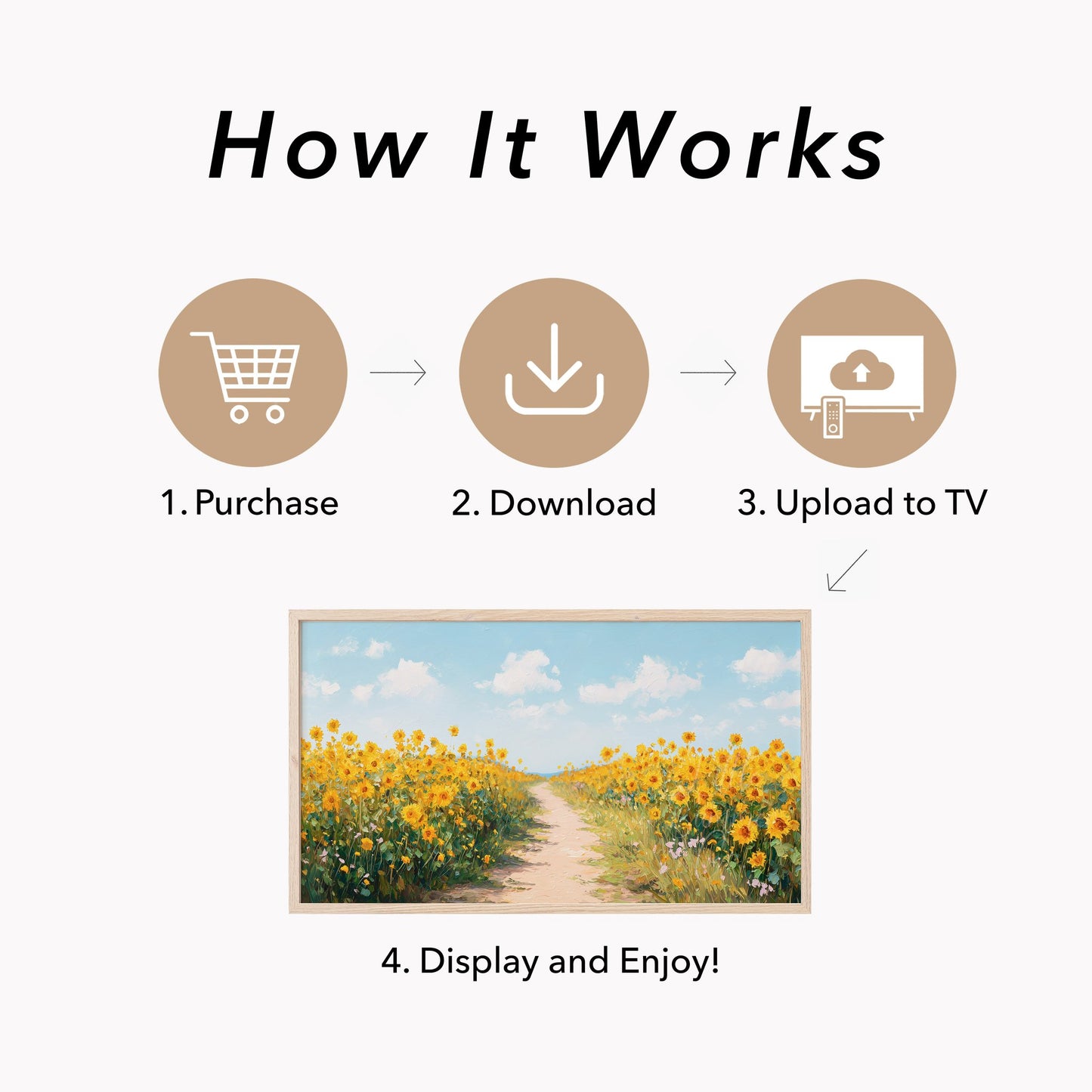 How It Works

1. Purchase

2. Download

3. Upload to TV

4. Display and Enjoy!